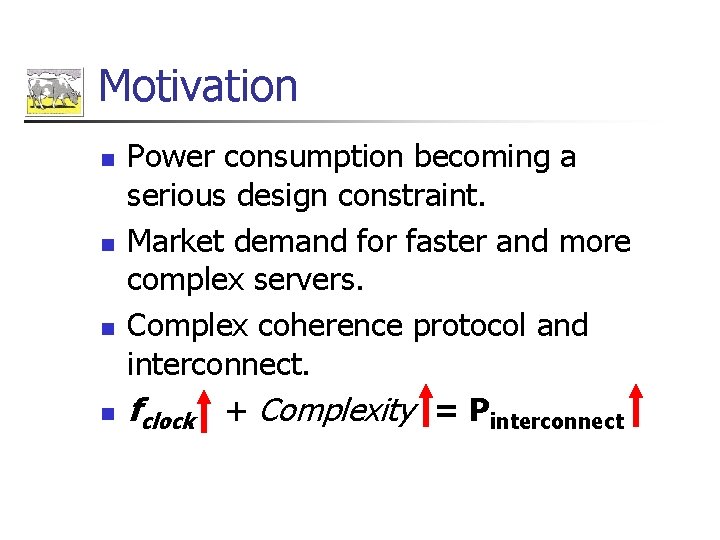 Motivation

- Power consumption becoming a serious design constraint.
- Market demand for faster and more complex servers.
- Complex coherence protocol and interconnect.
- $f_{clock}\uparrow$ + $Complexity\uparrow$ = $P_{interconnect}\uparrow$